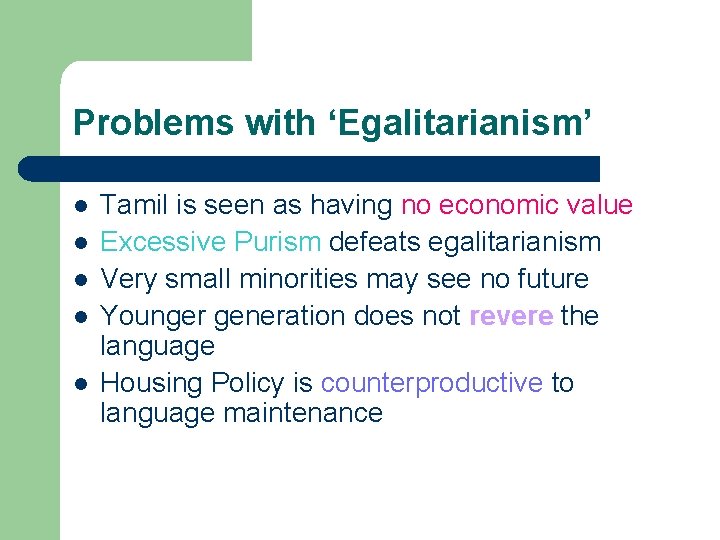 Problems with ‘Egalitarianism’

- Tamil is seen as having no economic value
- Excessive Purism defeats egalitarianism
- Very small minorities may see no future
- Younger generation does not revere the language
- Housing Policy is counterproductive to language maintenance